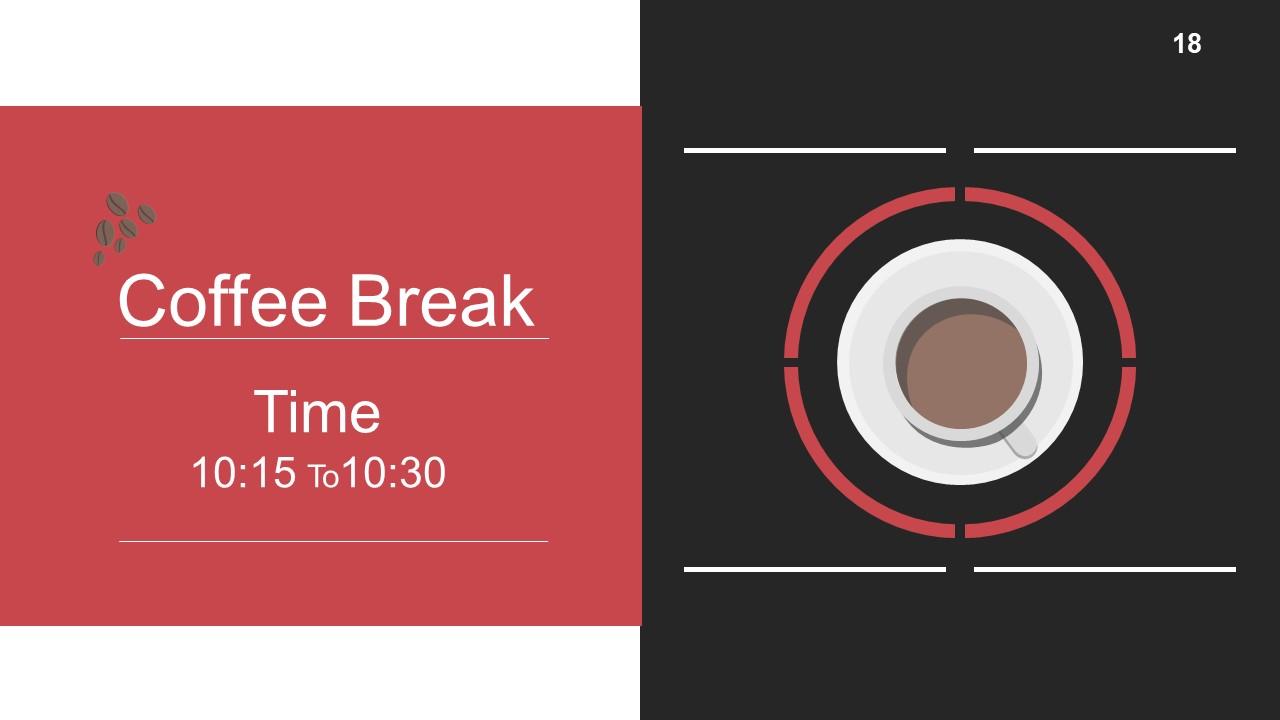 18

Coffee Break

Time
10:15 To10:30